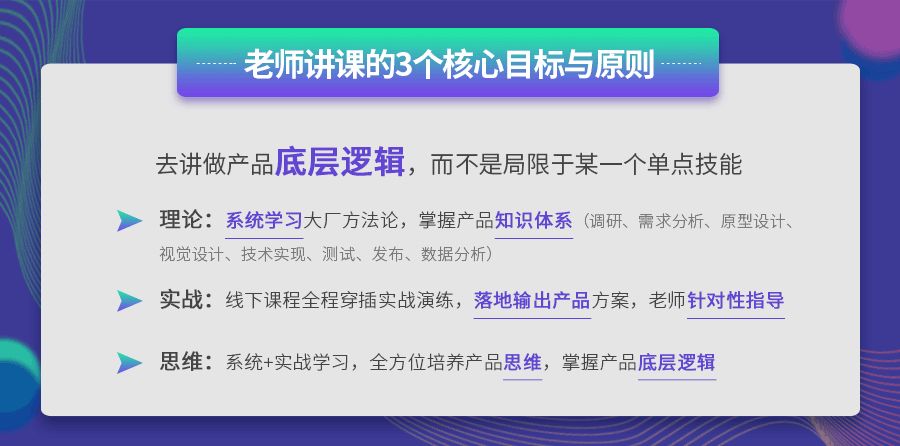 老师讲课的3个核心目标与原则

去讲做产品底层逻辑，而不是局限于某一个单点技能

理论：系统学习大厂方法论，掌握产品知识体系（调研、需求分析、原型设计、视觉设计、技术实现、测试、发布、数据分析）

实战：线下课程全程穿插实战演练，落地输出产品方案，老师针对性指导

思维：系统+实战学习，全方位培养产品思维，掌握产品底层逻辑